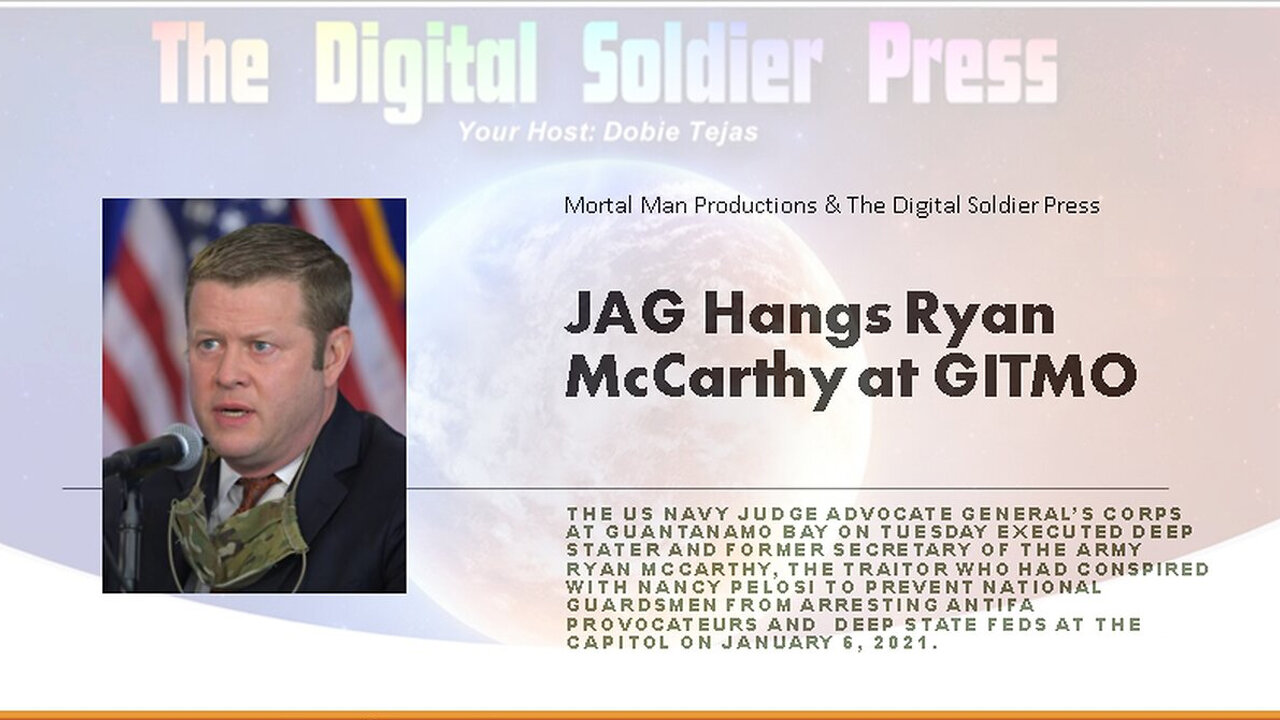 The Digital Soldier Press

Your Host: Dobie Tejas

Mortal Man Productions & The Digital Soldier Press

JAG Hangs Ryan McCarthy at GITMO

THE US NAVY JUDGE ADVOCATE GENERAL'S CORPS AT GUANTANAMO BAY ON TUESDAY EXECUTED DEEP STATER AND FORMER SECRETARY OF THE ARMY RYAN MCCARTHY, THE TRAITOR WHO HAD CONSPIRED WITH NANCY PELOSI TO PREVENT NATIONAL GUARDSMEN FROM ARRESTING ANTIFA PROVOCATEURS AND DEEP STATE FEDS AT THE CAPITOL ON JANUARY 6, 2021.